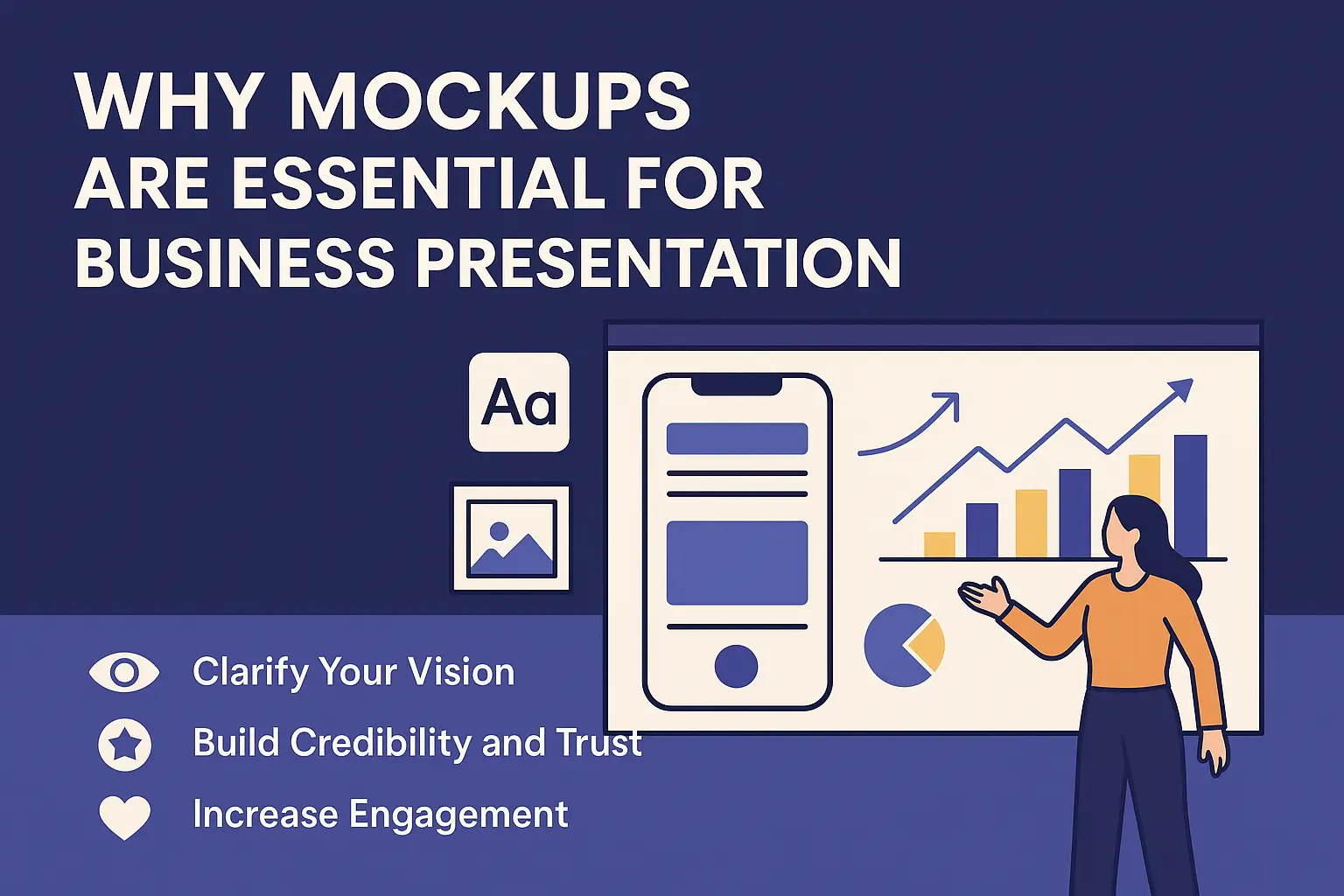 WHY MOCKUPS ARE ESSENTIAL FOR BUSINESS PRESENTATION

Aa

Clarify Your Vision

Build Credibility and Trust

Increase Engagement